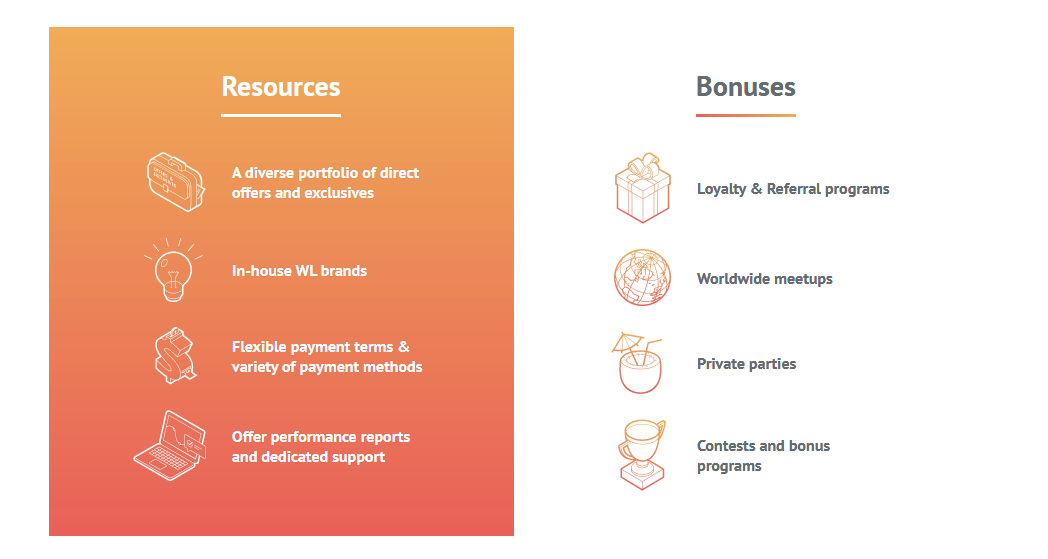 Resources

A diverse portfolio of direct offers and exclusives

In-house WL brands

Flexible payment terms & variety of payment methods

Offer performance reports and dedicated support

Bonuses

Loyalty & Referral programs

Worldwide meetups

Private parties

Contests and bonus programs